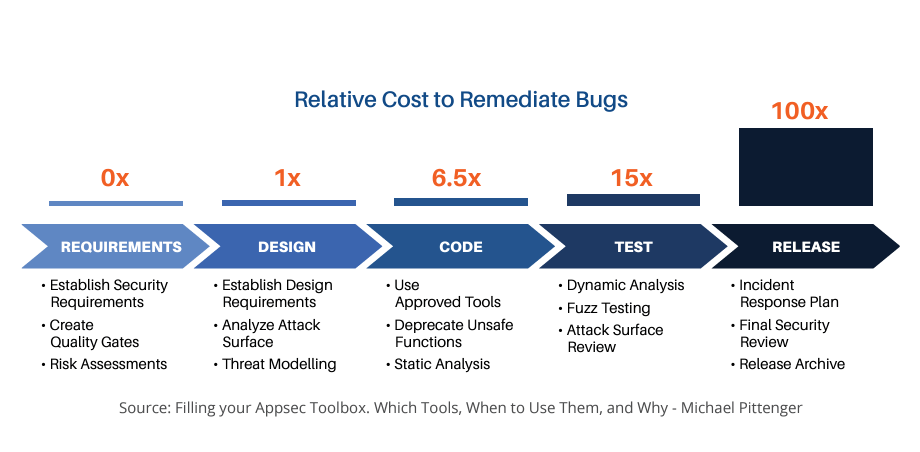 Relative Cost to Remediate Bugs

0x

1x

6.5x

15x

100x

REQUIREMENTS

DESIGN

CODE

TEST

RELEASE

• Establish Security Requirements
• Create Quality Gates
• Risk Assessments

• Establish Design Requirements
• Analyze Attack Surface
• Threat Modelling

• Use Approved Tools
• Deprecate Unsafe Functions
• Static Analysis

• Dynamic Analysis
• Fuzz Testing
• Attack Surface Review

• Incident Response Plan
• Final Security Review
• Release Archive

Source: Filling your Appsec Toolbox. Which Tools, When to Use Them, and Why - Michael Pittenger